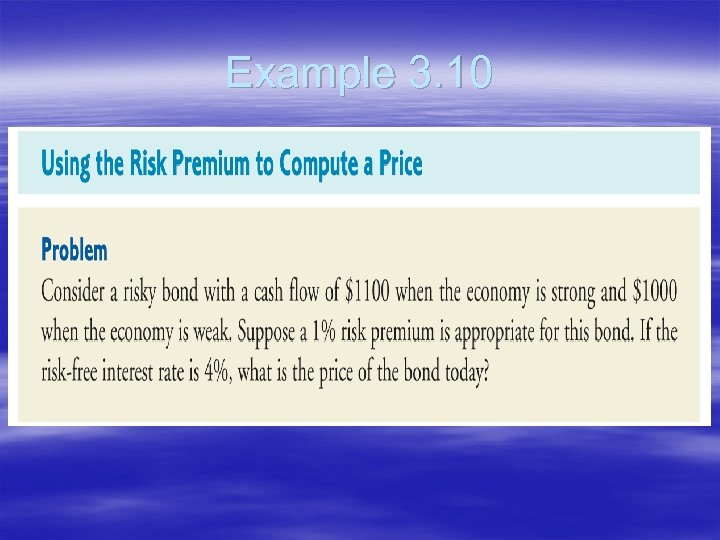 Example 3.10

Using the Risk Premium to Compute a Price

Problem

Consider a risky bond with a cash flow of \$1100 when the economy is strong and \$1000 when the economy is weak. Suppose a 1% risk premium is appropriate for this bond. If the risk-free interest rate is 4%, what is the price of the bond today?